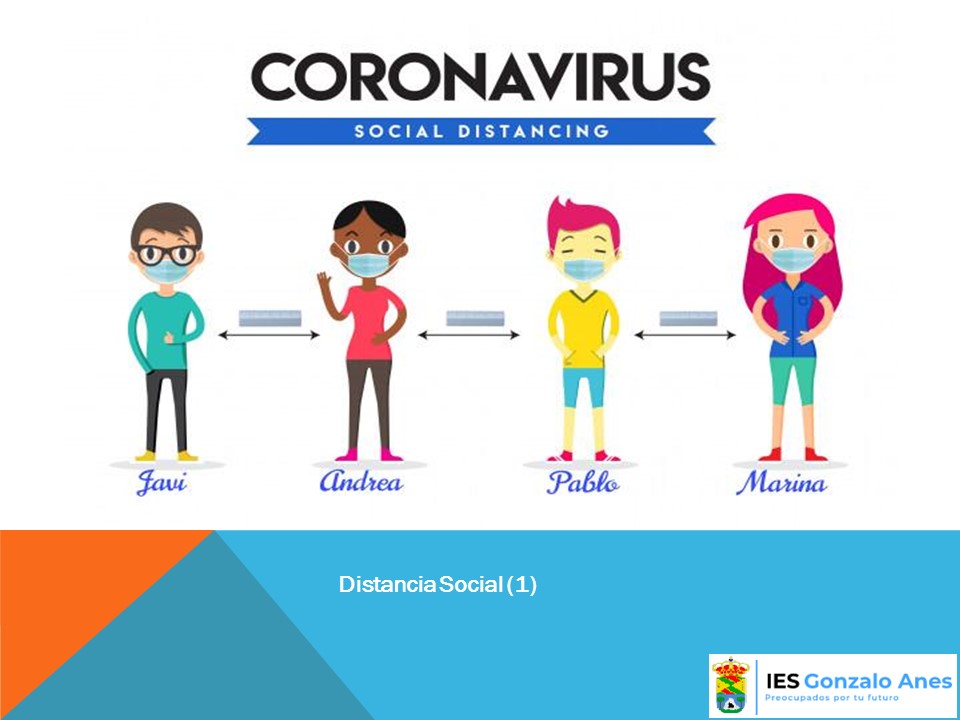 CORONAVIRUS
SOCIAL DISTANCING

Javi
Andrea
Pablo
Marina

Distancia Social (1)

IES Gonzalo Anes
Preocupados por tu futuro